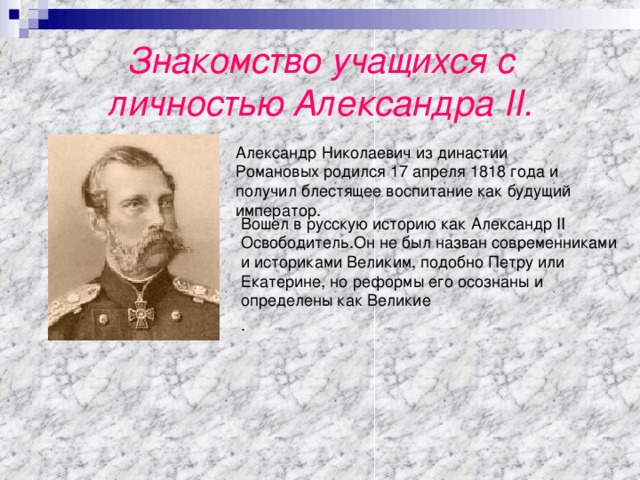 Знакомство учащихся с личностью Александра II.

Александр Николаевич из династии Романовых родился 17 апреля 1818 года и получил блестящее воспитание как будущий император.

Вошел в русскую историю как Александр II Освободитель.Он не был назван современниками и историками Великим, подобно Петру или Екатерине, но реформы его осознаны и определены как Великие
.